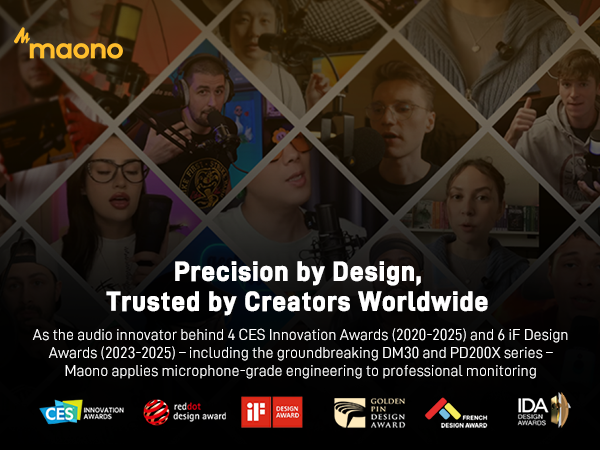 maono

Precision by Design, Trusted by Creators Worldwide

As the audio innovator behind 4 CES Innovation Awards (2020-2025) and 6 iF Design Awards (2023-2025) – including the groundbreaking DM30 and PD200X series – Maono applies microphone-grade engineering to professional monitoring

CES INNOVATION AWARDS

reddot design award

iF DESIGN AWARD

GOLDEN PIN DESIGN AWARD

FRENCH DESIGN AWARD

IDA DESIGN AWARDS